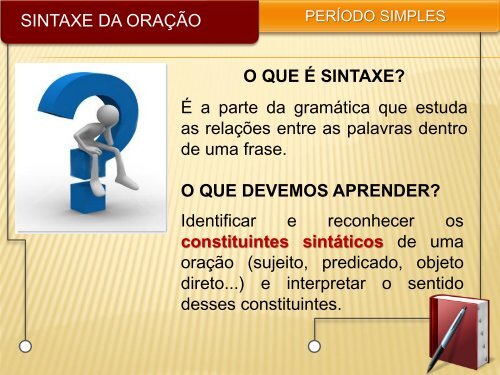 SINTAXE DA ORAÇÃO

PERÍODO SIMPLES

O QUE É SINTAXE?

É a parte da gramática que estuda as relações entre as palavras dentro de uma frase.

O QUE DEVEMOS APRENDER?

Identificar e reconhecer os constituintes sintáticos de uma oração (sujeito, predicado, objeto direto...) e interpretar o sentido desses constituintes.